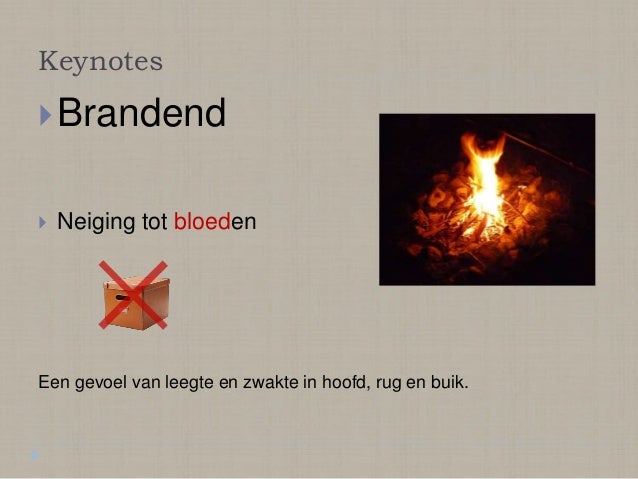 Keynotes

Brandend

Neiging tot bloeden

Een gevoel van leegte en zwakte in hoofd, rug en buik.